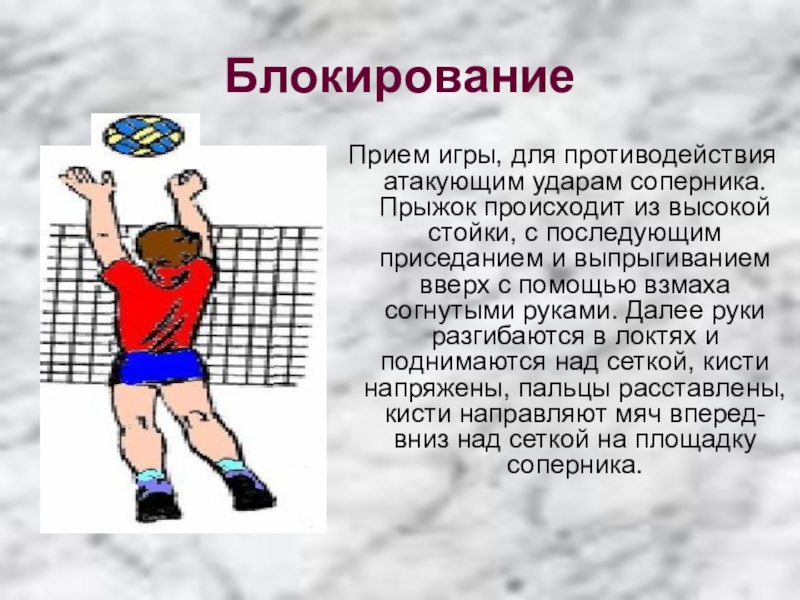 Блокирование

Прием игры, для противодействия атакующим ударам соперника. Прыжок происходит из высокой стойки, с последующим приседанием и выпрыгиванием вверх с помощью взмаха согнутыми руками. Далее руки разгибаются в локтях и поднимаются над сеткой, кисти напряжены, пальцы расставлены, кисти направляют мяч вперед-вниз над сеткой на площадку соперника.